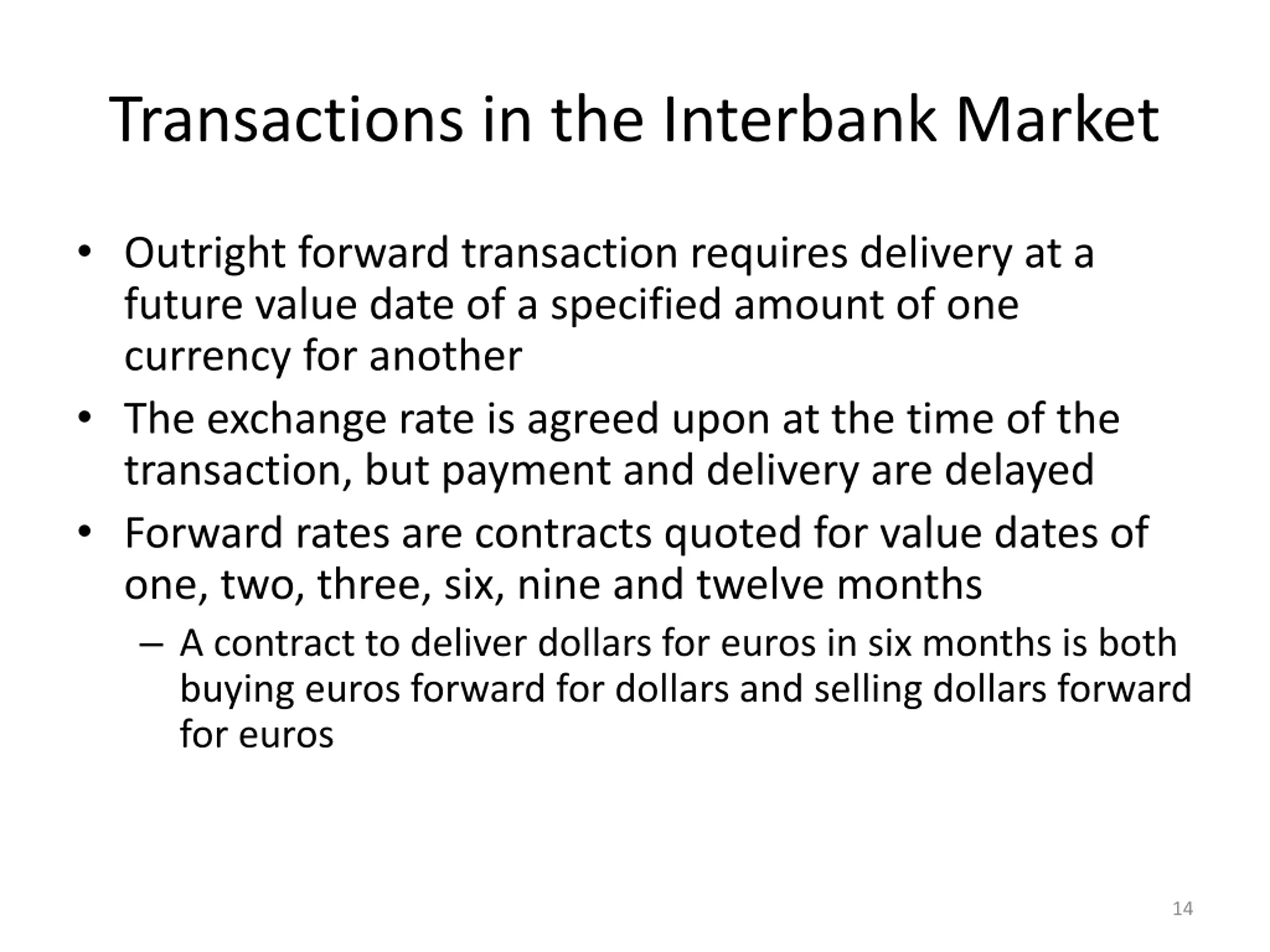 Transactions in the Interbank Market

• Outright forward transaction requires delivery at a future value date of a specified amount of one currency for another

• The exchange rate is agreed upon at the time of the transaction, but payment and delivery are delayed

• Forward rates are contracts quoted for value dates of one, two, three, six, nine and twelve months

– A contract to deliver dollars for euros in six months is both buying euros forward for dollars and selling dollars forward for euros

14